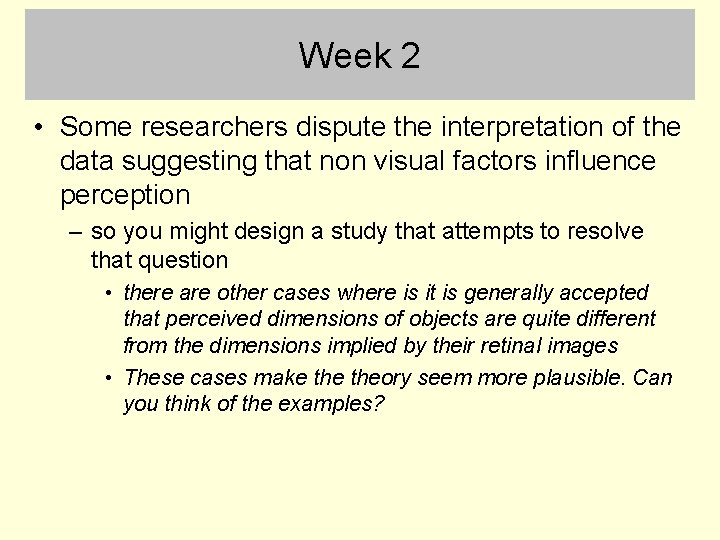 Week 2

• Some researchers dispute the interpretation of the data suggesting that non visual factors influence perception

– so you might design a study that attempts to resolve that question

• there are other cases where is it is generally accepted that perceived dimensions of objects are quite different from the dimensions implied by their retinal images

• These cases make the theory seem more plausible. Can you think of the examples?